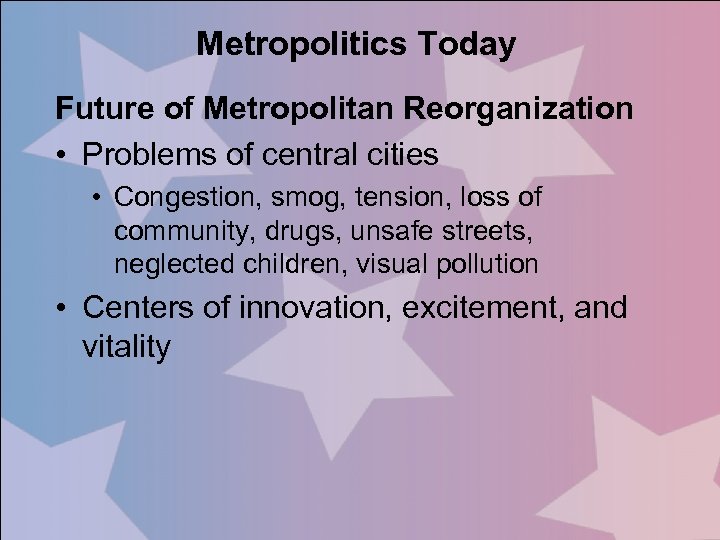 Metropolitics Today

Future of Metropolitan Reorganization

• Problems of central cities

  • Congestion, smog, tension, loss of community, drugs, unsafe streets, neglected children, visual pollution

• Centers of innovation, excitement, and vitality